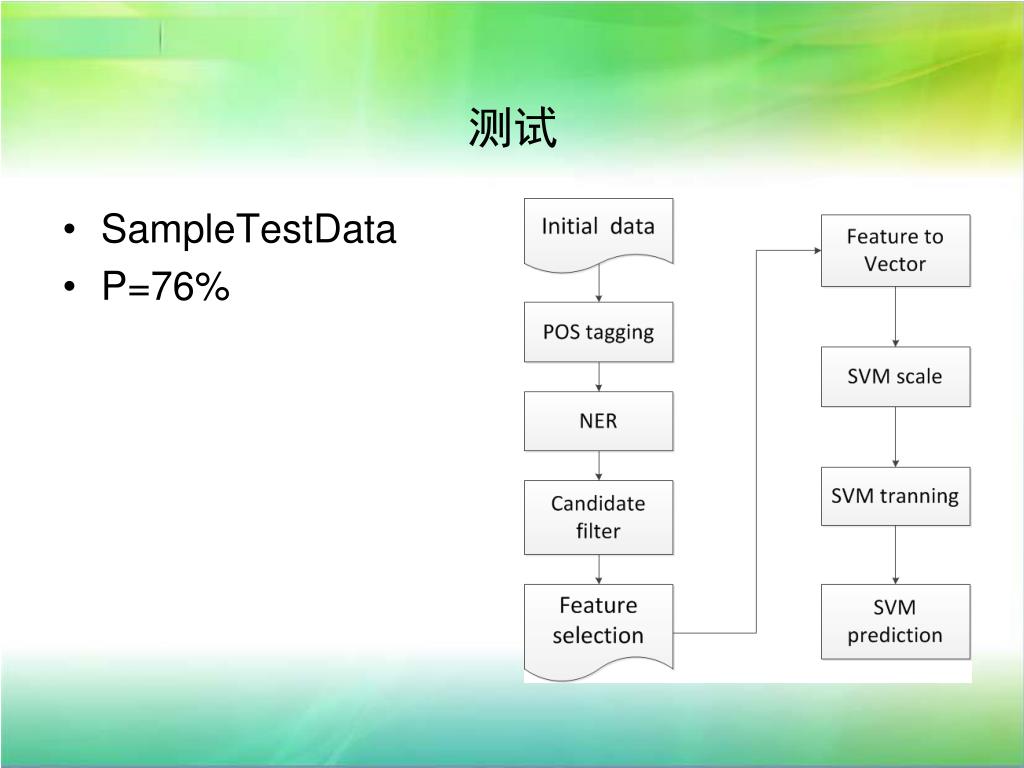 测试

• SampleTestData
• P=76%

Initial data

POS tagging

NER

Candidate filter

Feature selection

Feature to Vector

SVM scale

SVM tranning

SVM prediction